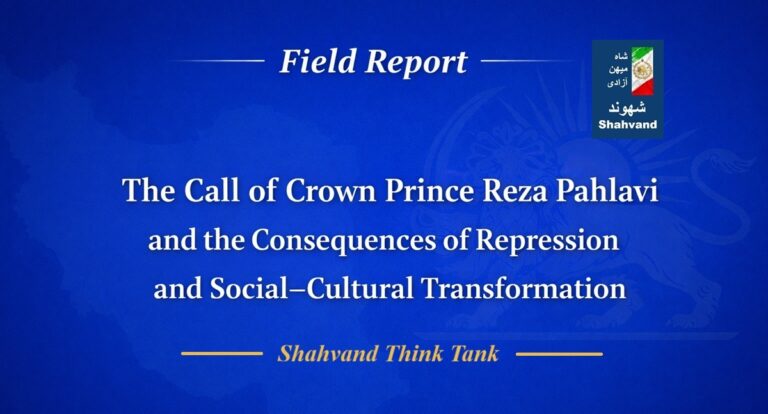 Field Report

شاه
میهن
آزادی
شهوند
Shahvand

The Call of Crown Prince Reza Pahlavi and the Consequences of Repression and Social–Cultural Transformation

Shahvand Think Tank